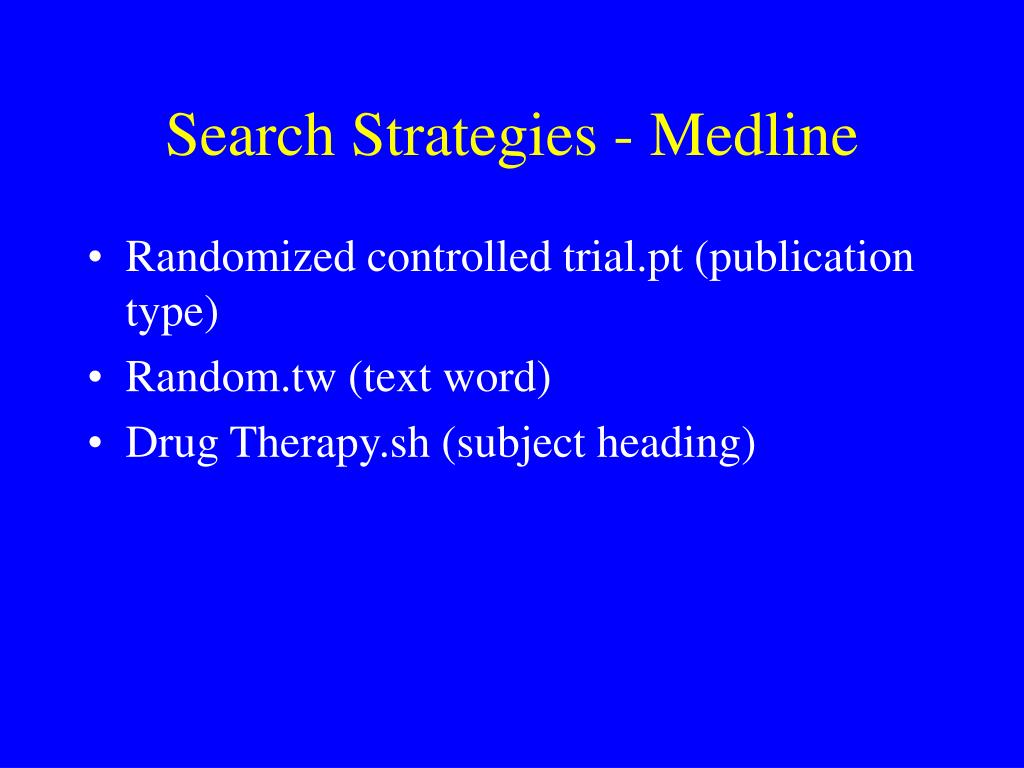 Search Strategies - Medline

• Randomized controlled trial.pt (publication type)
• Random.tw (text word)
• Drug Therapy.sh (subject heading)